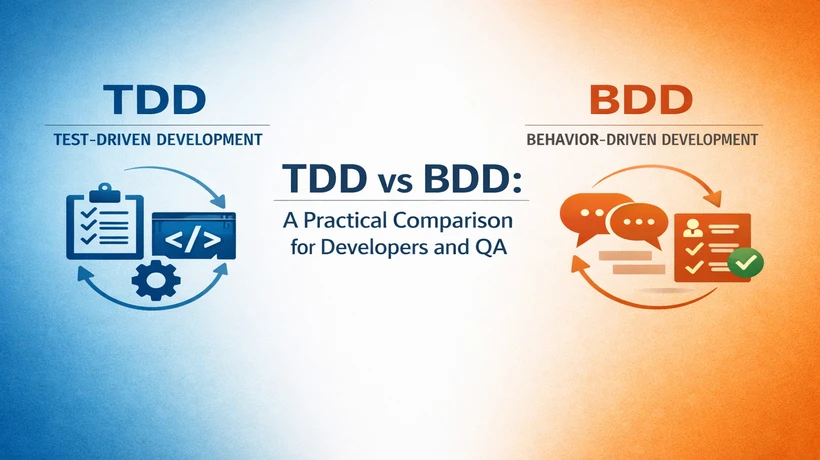 TDD

TEST-DRIVEN DEVELOPMENT

</>

TDD vs BDD:

A Practical Comparison for Developers and QA

BDD

BEHAVIOR-DRIVEN DEVELOPMENT